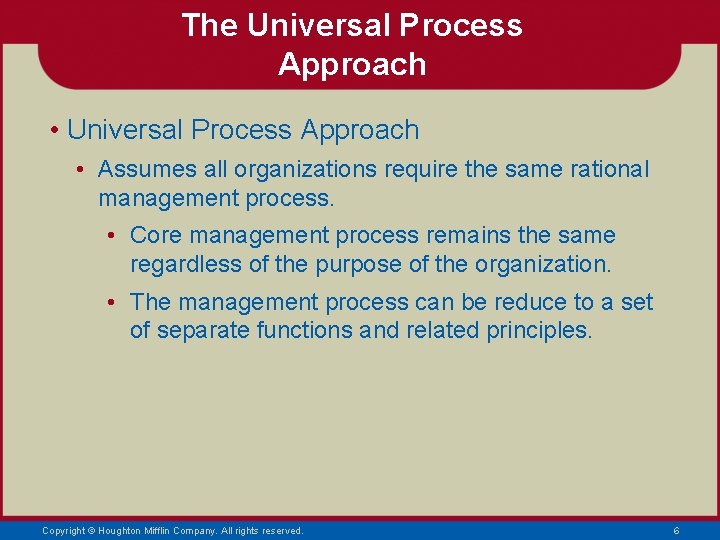 The Universal Process Approach

• Universal Process Approach

• Assumes all organizations require the same rational management process.

• Core management process remains the same regardless of the purpose of the organization.

• The management process can be reduce to a set of separate functions and related principles.

Copyright © Houghton Mifflin Company. All rights reserved.

6